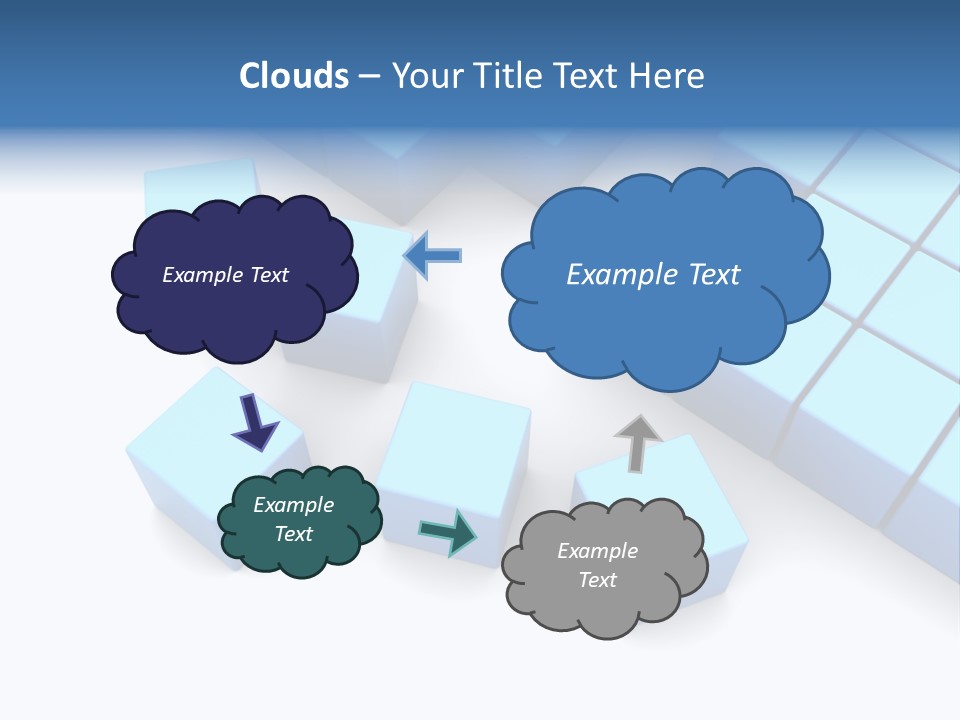 Clouds – Your Title Text Here

Example Text

Example Text

Example Text

Example Text